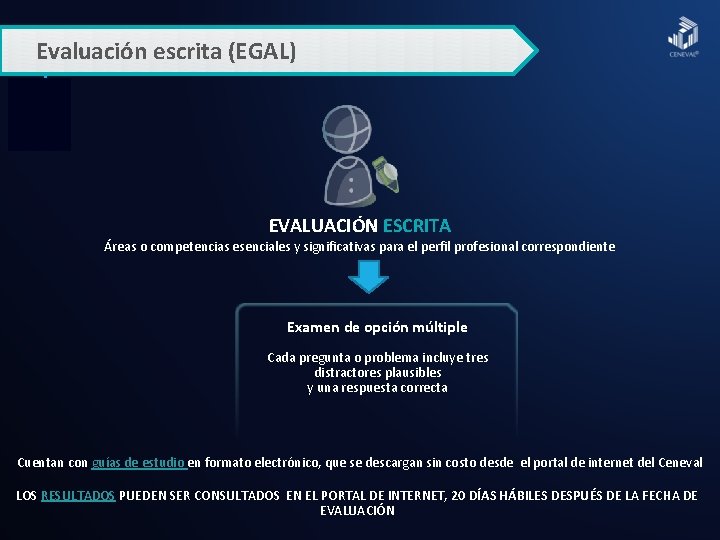 Evaluación escrita (EGAL)

CENEVAL®

EVALUACIÓN ESCRITA
Áreas o competencias esenciales y significativas para el perfil profesional correspondiente

Examen de opción múltiple

Cada pregunta o problema incluye tres distractores plausibles
y una respuesta correcta

Cuentan con guías de estudio en formato electrónico, que se descargan sin costo desde el portal de internet del Ceneval

LOS RESULTADOS PUEDEN SER CONSULTADOS EN EL PORTAL DE INTERNET, 20 DÍAS HÁBILES DESPUÉS DE LA FECHA DE EVALUACIÓN